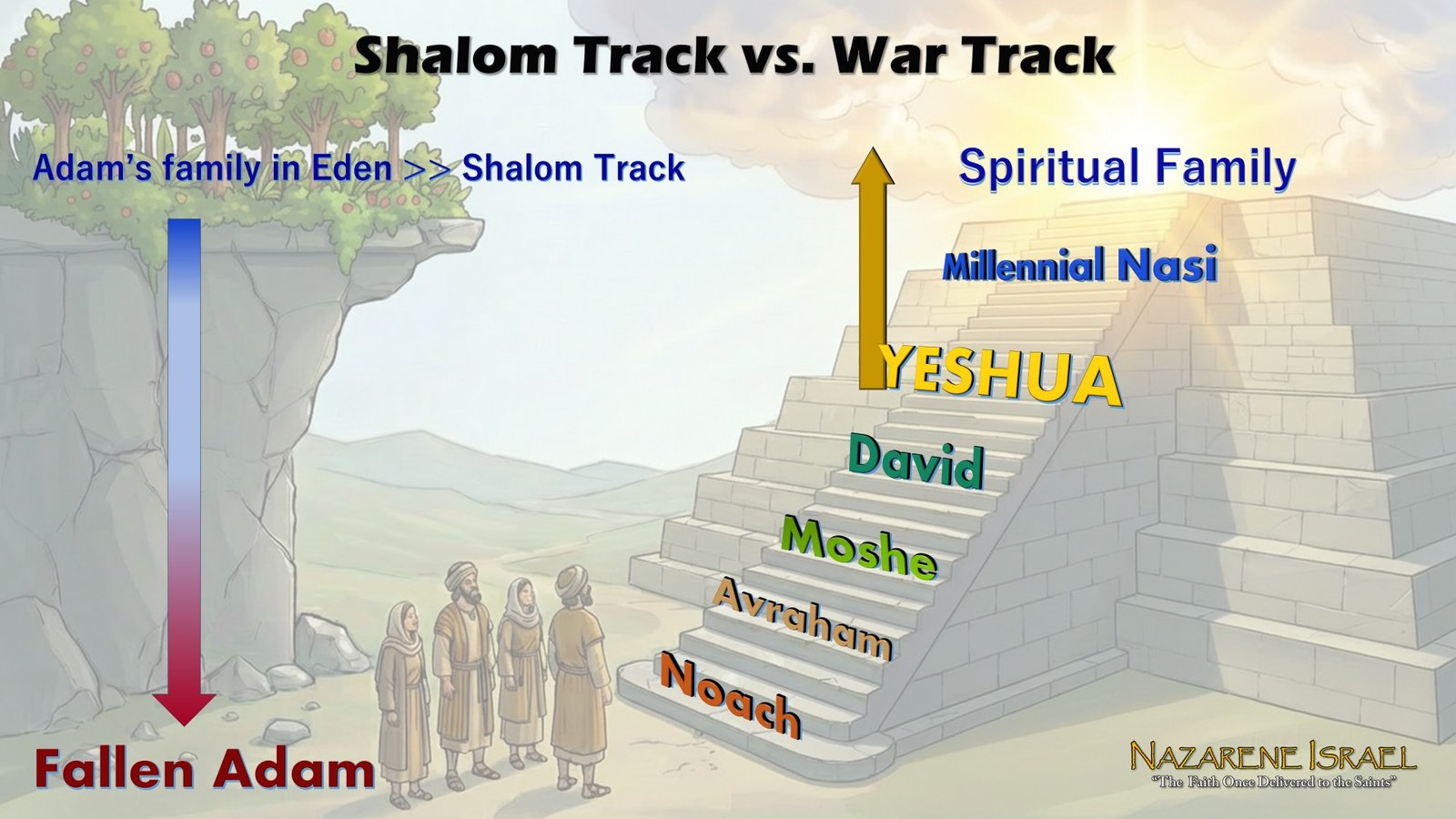 Shalom Track vs. War Track

Adam's family in Eden >> Shalom Track

Spiritual Family

Millennial Nasi

YESHUA

David

Moshe

Avraham

Noach

Fallen Adam

NAZARENE ISRAEL
"The Faith Once Delivered to the Saints"